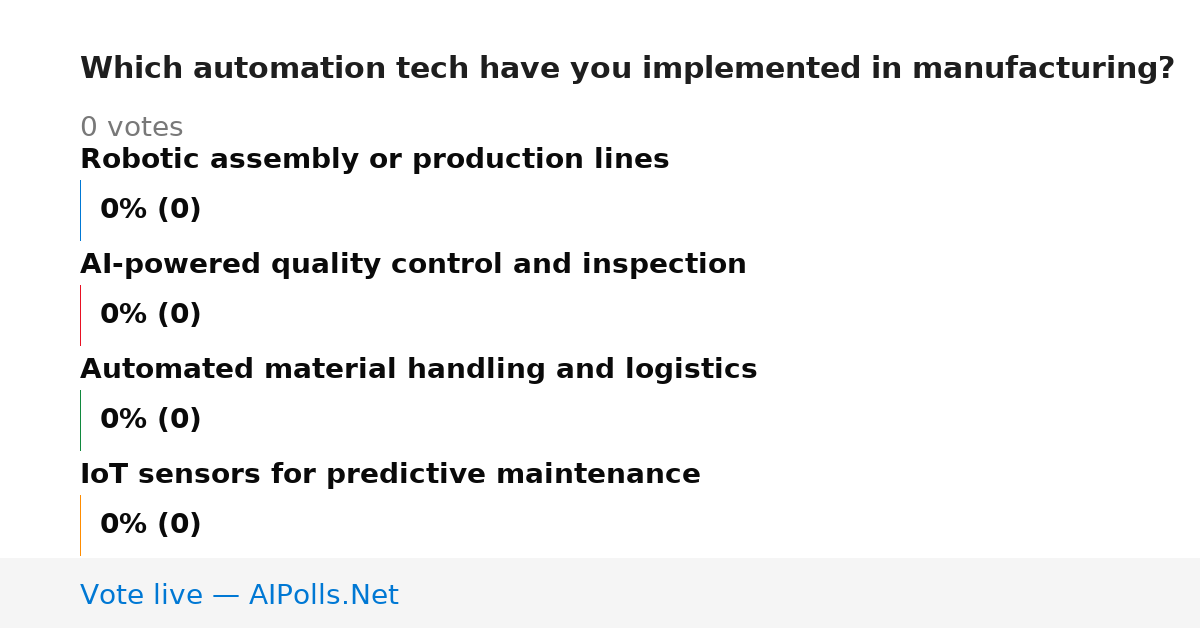 Which automation tech have you implemented in manufacturing?

0 votes

Robotic assembly or production lines

0% (0)

AI-powered quality control and inspection

0% (0)

Automated material handling and logistics

0% (0)

IoT sensors for predictive maintenance

0% (0)

Vote live — AIPolls.Net